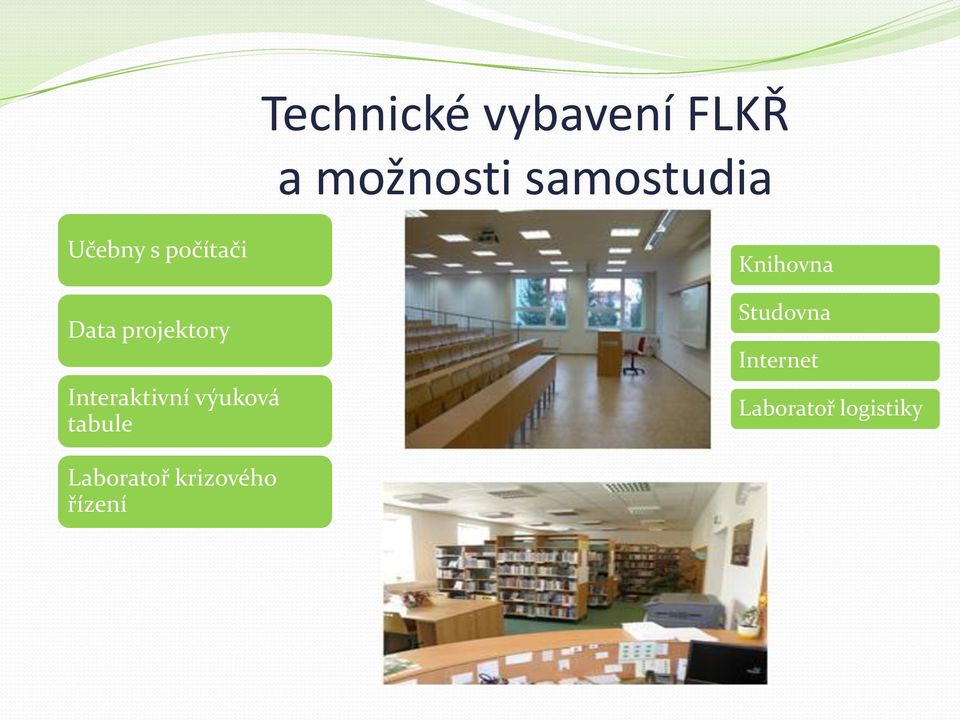 Technické vybavení FLKŘ a možnosti samostudia

Učebny s počítači

Data projektory

Interaktivní výuková tabule

Laboratoř krizového řízení

Knihovna

Studovna

Internet

Laboratoř logistiky